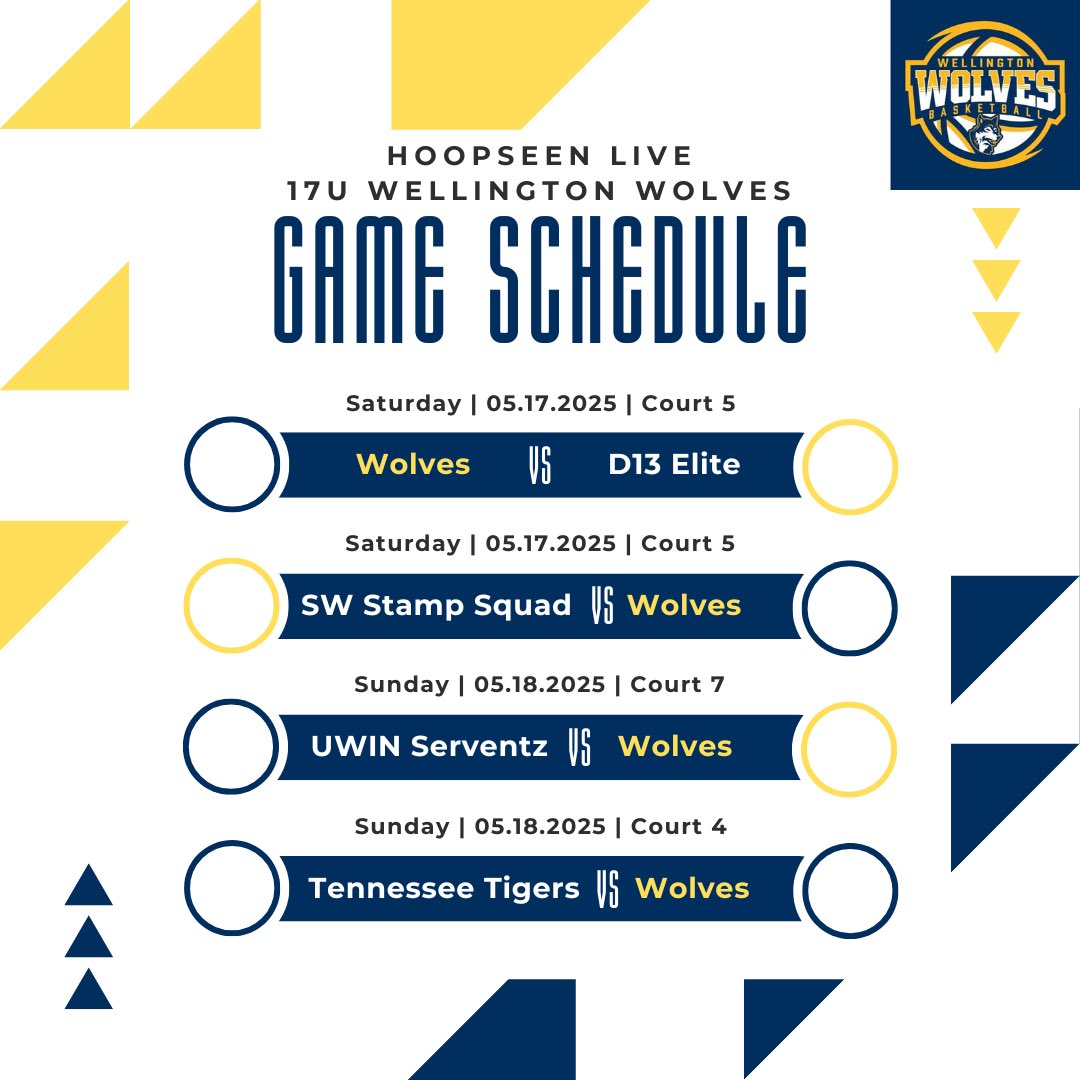 WELLINGTON WOLVES BASKETBALL

HOOPSEEN LIVE
17U WELLINGTON WOLVES
GAME SCHEDULE

Saturday | 05.17.2025 | Court 5
Wolves VS D13 Elite

Saturday | 05.17.2025 | Court 5
SW Stamp Squad VS Wolves

Sunday | 05.18.2025 | Court 7
UWIN Serventz VS Wolves

Sunday | 05.18.2025 | Court 4
Tennessee Tigers VS Wolves